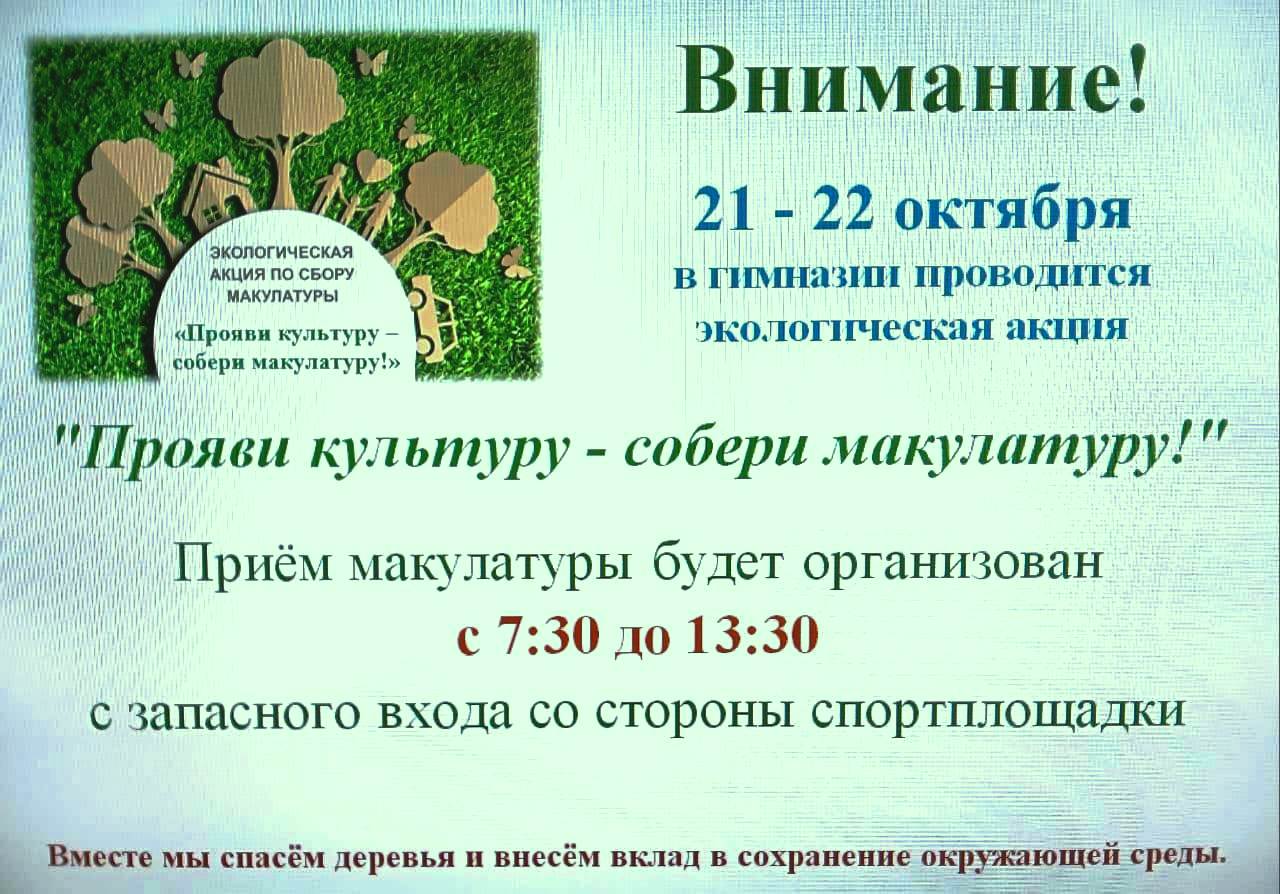 ЭКОЛОГИЧЕСКАЯ АКЦИЯ ПО СБОРУ МАКУЛАТУРЫ

«Прояви культуру – собери макулатуру!»

Внимание!

21 - 22 октября

в гимназии проводится экологическая акция

"Прояви культуру - собери макулатуру!"

Приём макулатуры будет организован

с 7:30 до 13:30

с запасного входа со стороны спортплощадки

Вместе мы спасём деревья и внесём вклад в сохранение окружающей среды.